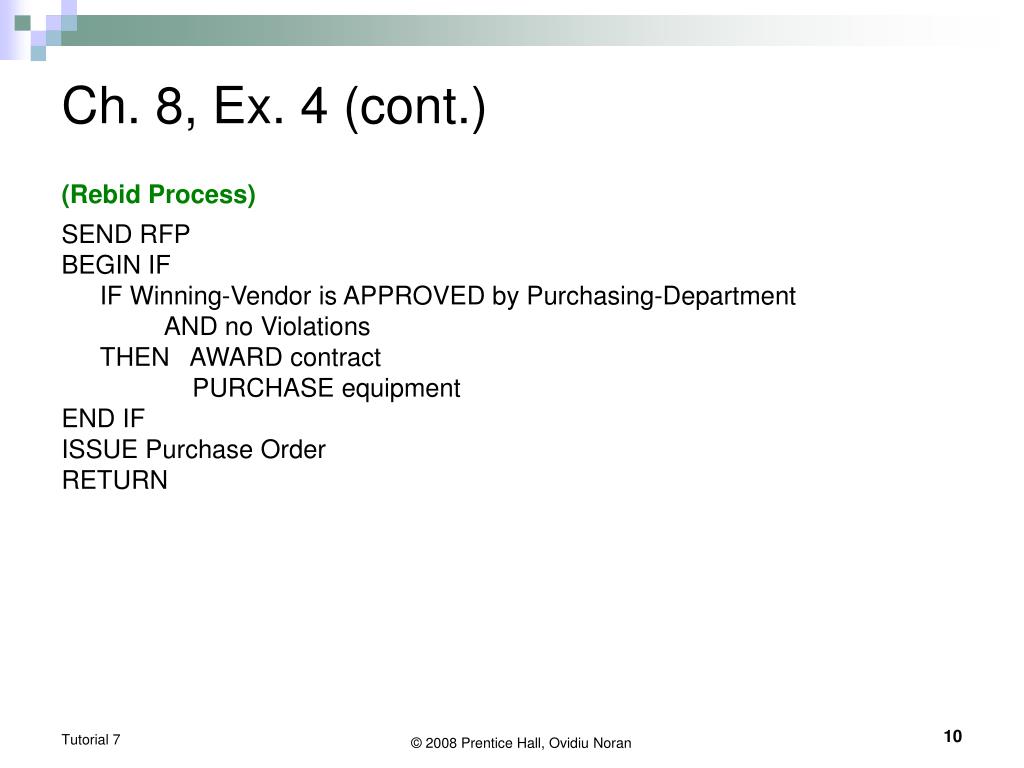 Ch. 8, Ex. 4 (cont.)

(Rebid Process)

SEND RFP
BEGIN IF
IF Winning-Vendor is APPROVED by Purchasing-Department
AND no Violations
THEN AWARD contract
PURCHASE equipment
END IF
ISSUE Purchase Order
RETURN

Tutorial 7

© 2008 Prentice Hall, Ovidiu Noran

10